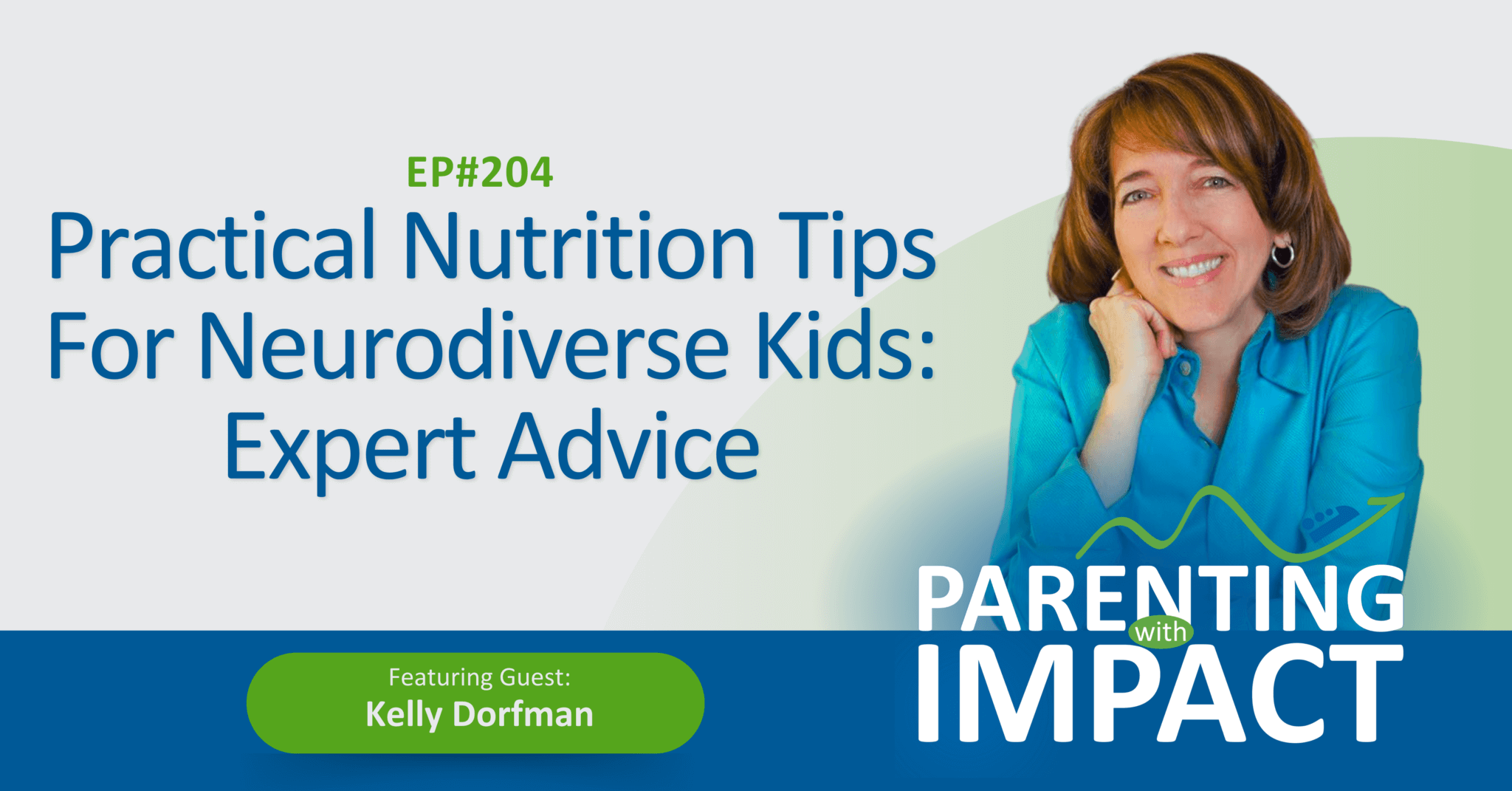 EP#204

Practical Nutrition Tips For Neurodiverse Kids: Expert Advice

Featuring Guest:
Kelly Dorfman

PARENTING
with
IMPACT